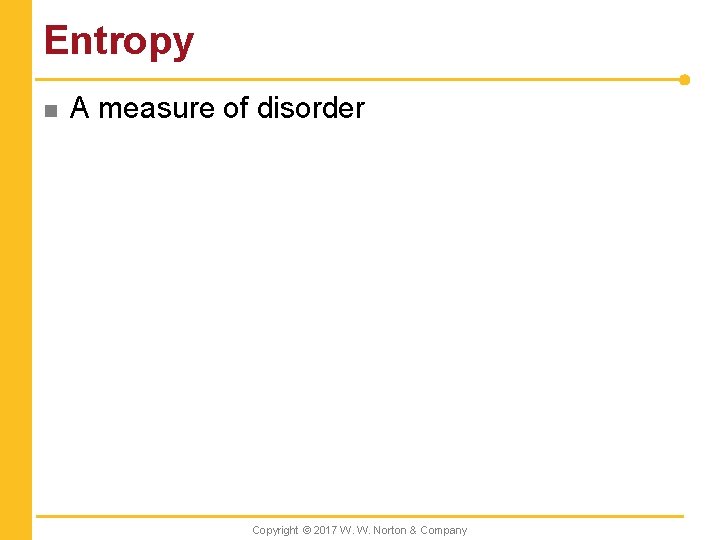 Entropy

A measure of disorder

Copyright © 2017 W. W. Norton & Company